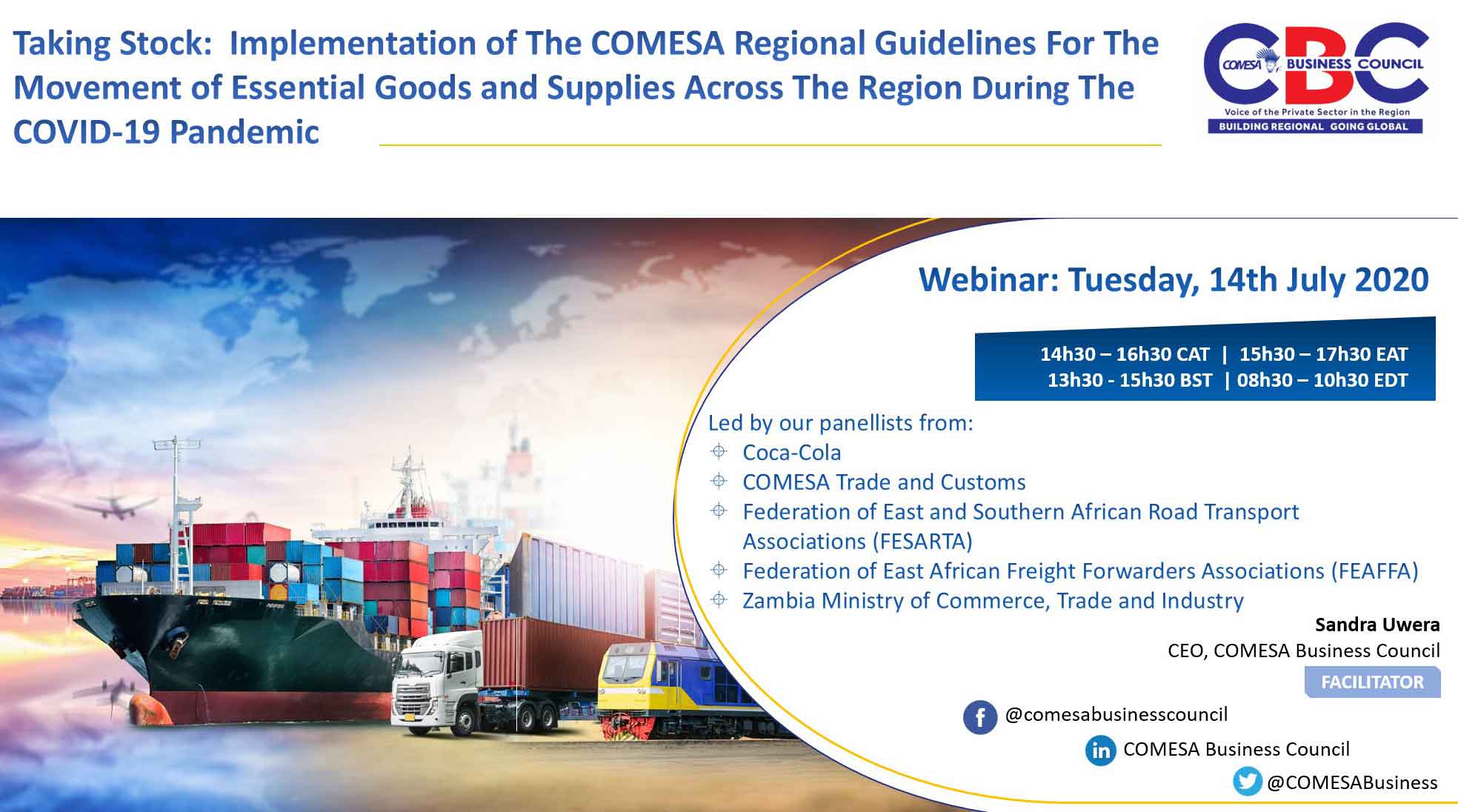 Taking Stock: Implementation of The COMESA Regional Guidelines For The Movement of Essential Goods and Supplies Across The Region During The COVID-19 Pandemic

CBC
COMESA BUSINESS COUNCIL
Voice of the Private Sector in the Region
BUILDING REGIONAL GOING GLOBAL

Webinar: Tuesday, 14th July 2020

14h30 – 16h30 CAT | 15h30 – 17h30 EAT
13h30 - 15h30 BST | 08h30 – 10h30 EDT

Led by our panellists from:
Coca-Cola
COMESA Trade and Customs
Federation of East and Southern African Road Transport Associations (FESARTA)
Federation of East African Freight Forwarders Associations (FEAFFA)
Zambia Ministry of Commerce, Trade and Industry

Sandra Uwera
CEO, COMESA Business Council
FACILITATOR

@comesabusinesscouncil
COMESA Business Council
@COMESABusiness